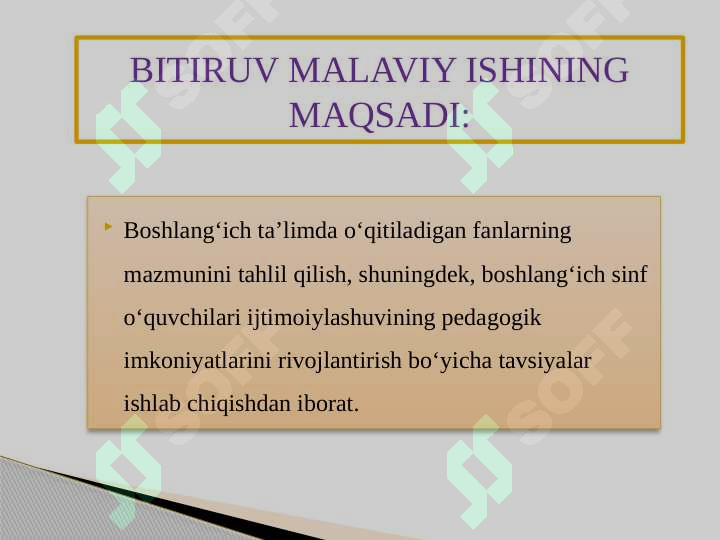 BITIRUV MALAVIY ISHINING MAQSADI:

Boshlang‘ich ta’limda o‘qitiladigan fanlarning mazmunini tahlil qilish, shuningdek, boshlang‘ich sinf o‘quvchilari ijtimoiylashuvining pedagogik imkoniyatlarini rivojlantirish bo‘yicha tavsiyalar ishlab chiqishdan iborat.

SOFF SOFF SOFF SOFF